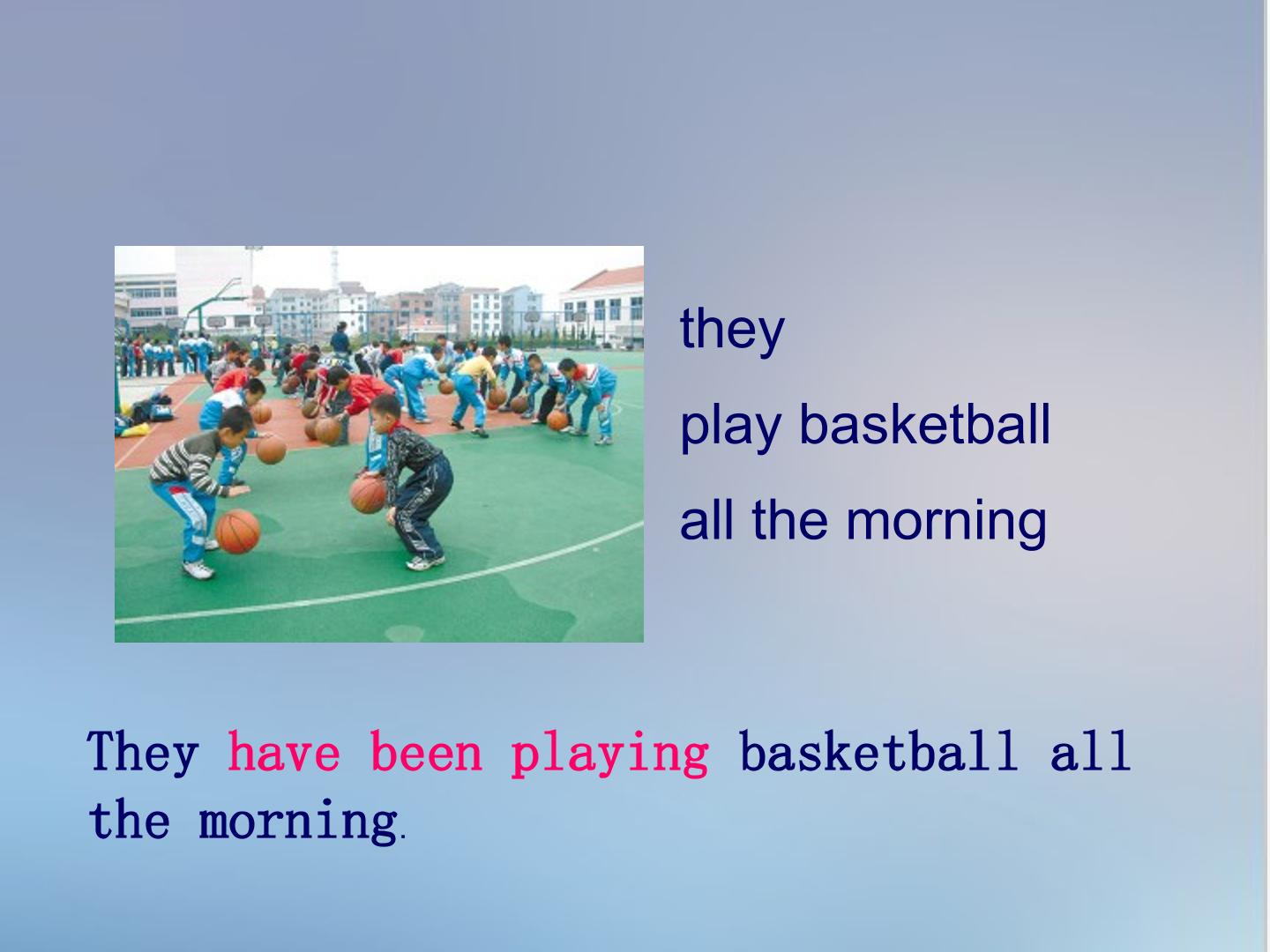 they

play basketball

all the morning

They have been playing basketball all the morning.